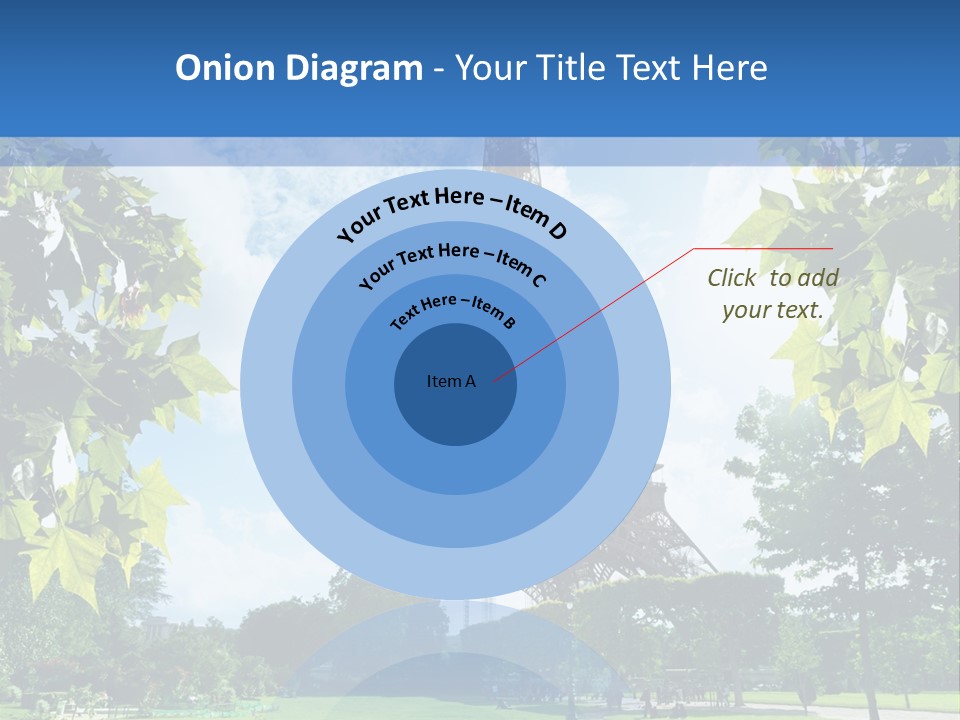 Onion Diagram - Your Title Text Here

Your Text Here – Item D

Your Text Here – Item C

Text Here – Item B

Item A

Click to add your text.